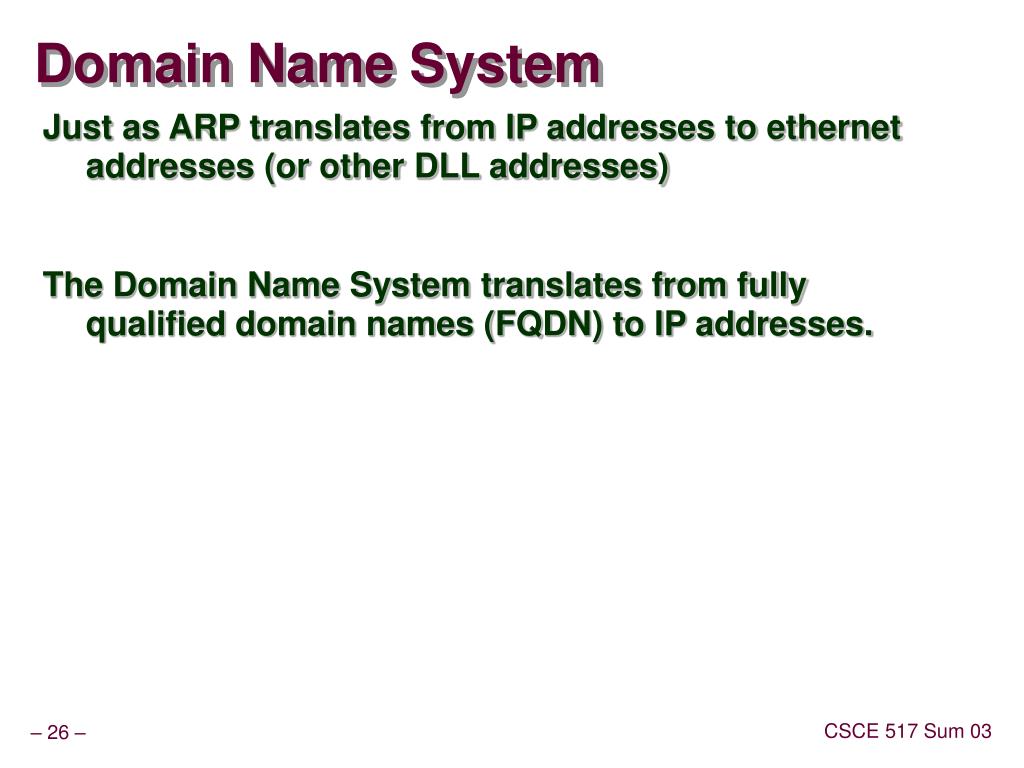 Domain Name System

Just as ARP translates from IP addresses to ethernet addresses (or other DLL addresses)

The Domain Name System translates from fully qualified domain names (FQDN) to IP addresses.

– 26 –

CSCE 517 Sum 03